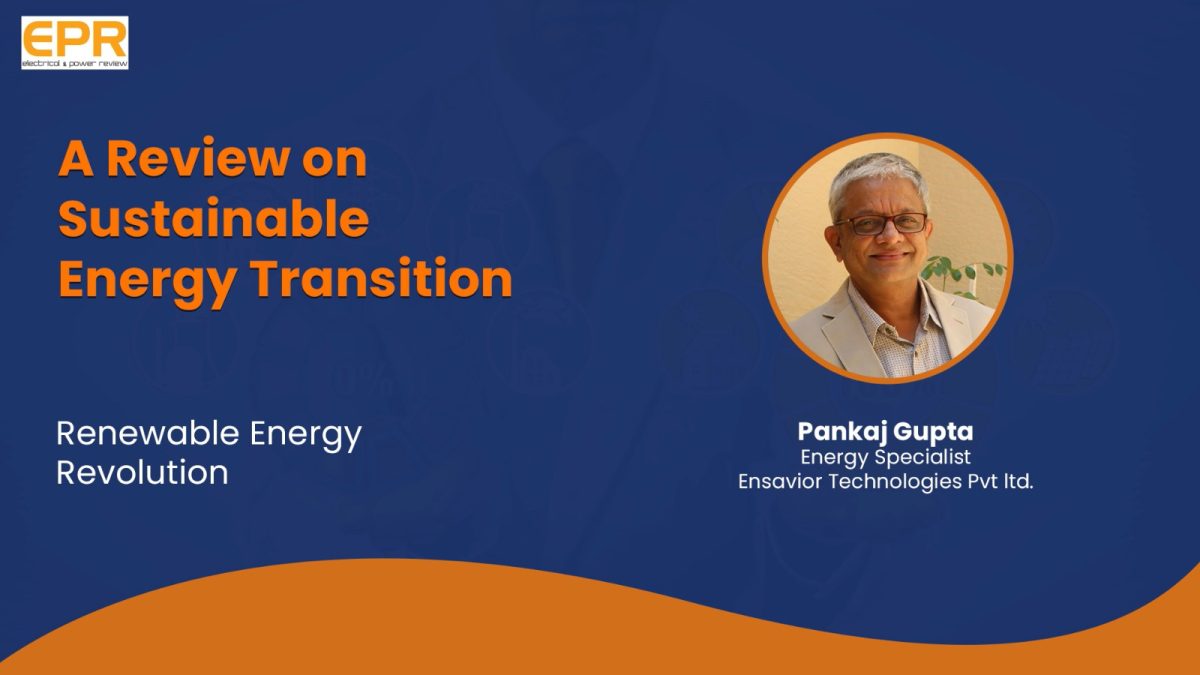 EPR
electrical & power review

A Review on Sustainable Energy Transition

Renewable Energy Revolution

Pankaj Gupta
Energy Specialist
Ensavior Technologies Pvt ltd.